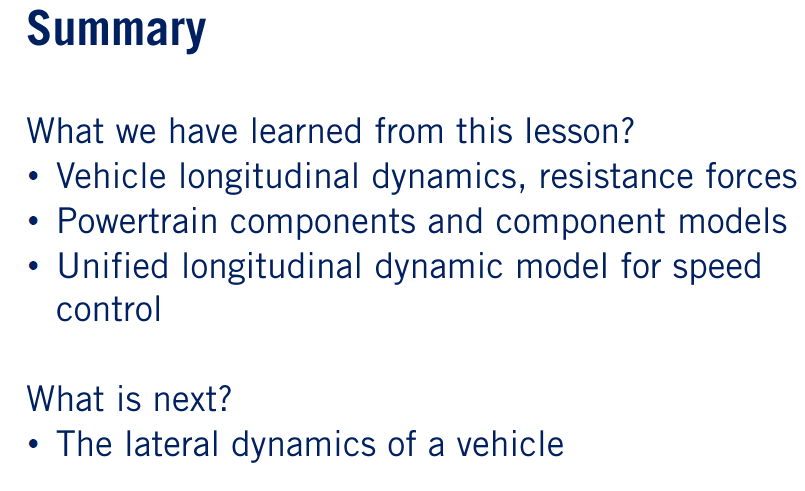 Summary

What we have learned from this lesson?
• Vehicle longitudinal dynamics, resistance forces
• Powertrain components and component models
• Unified longitudinal dynamic model for speed control

What is next?
• The lateral dynamics of a vehicle